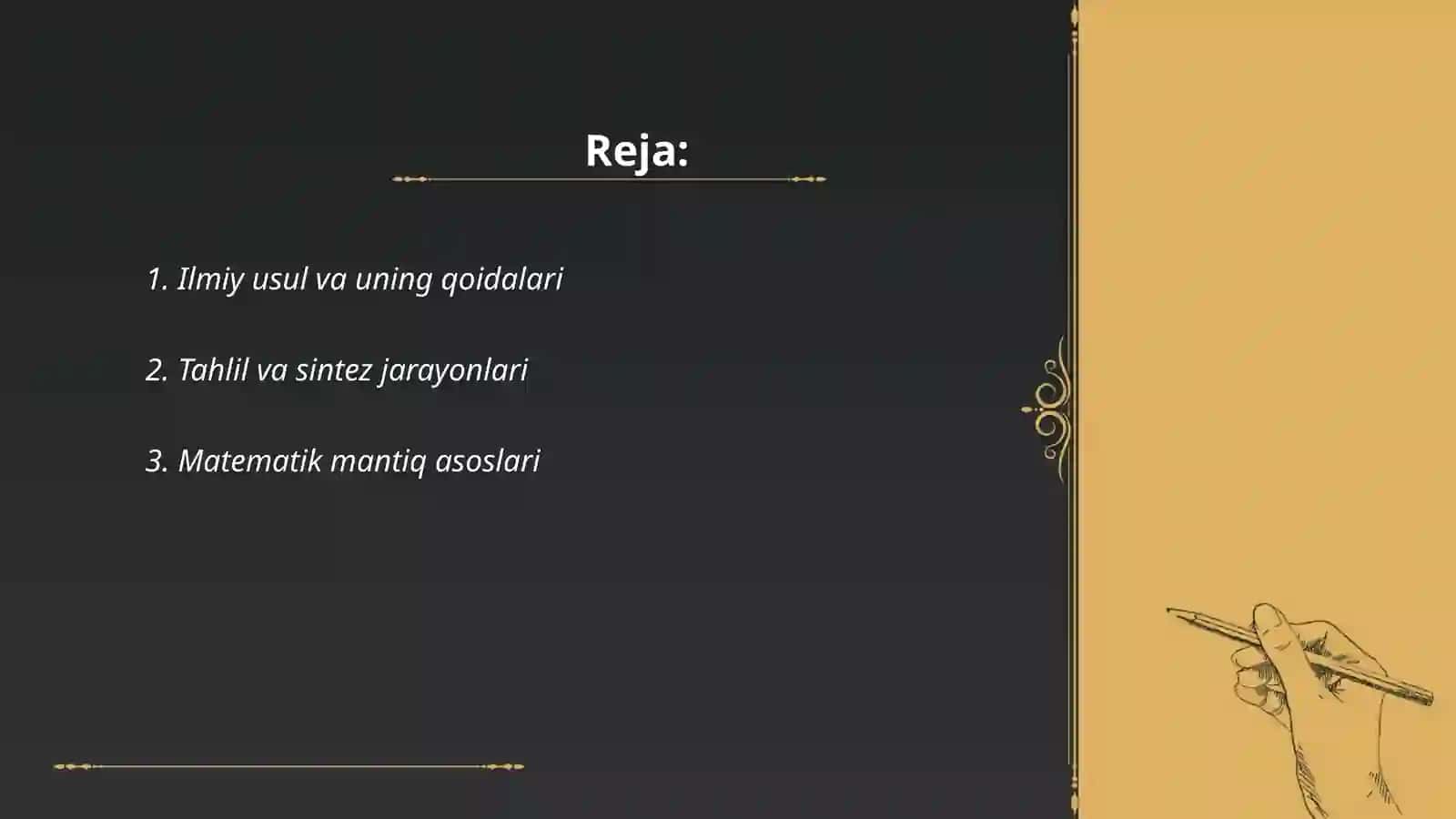 Reja:

1. Ilmiy usul va uning qoidalari

2. Tahlil va sintez jarayonlari

3. Matematik mantiq asoslari